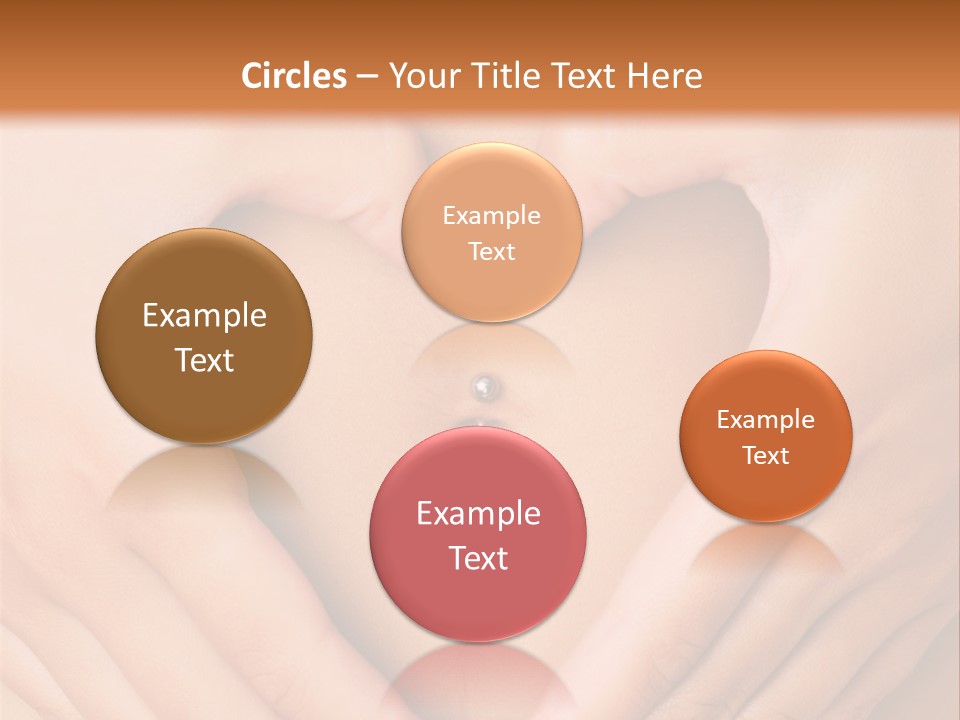 Circles – Your Title Text Here

Example Text

Example Text

Example Text

Example Text